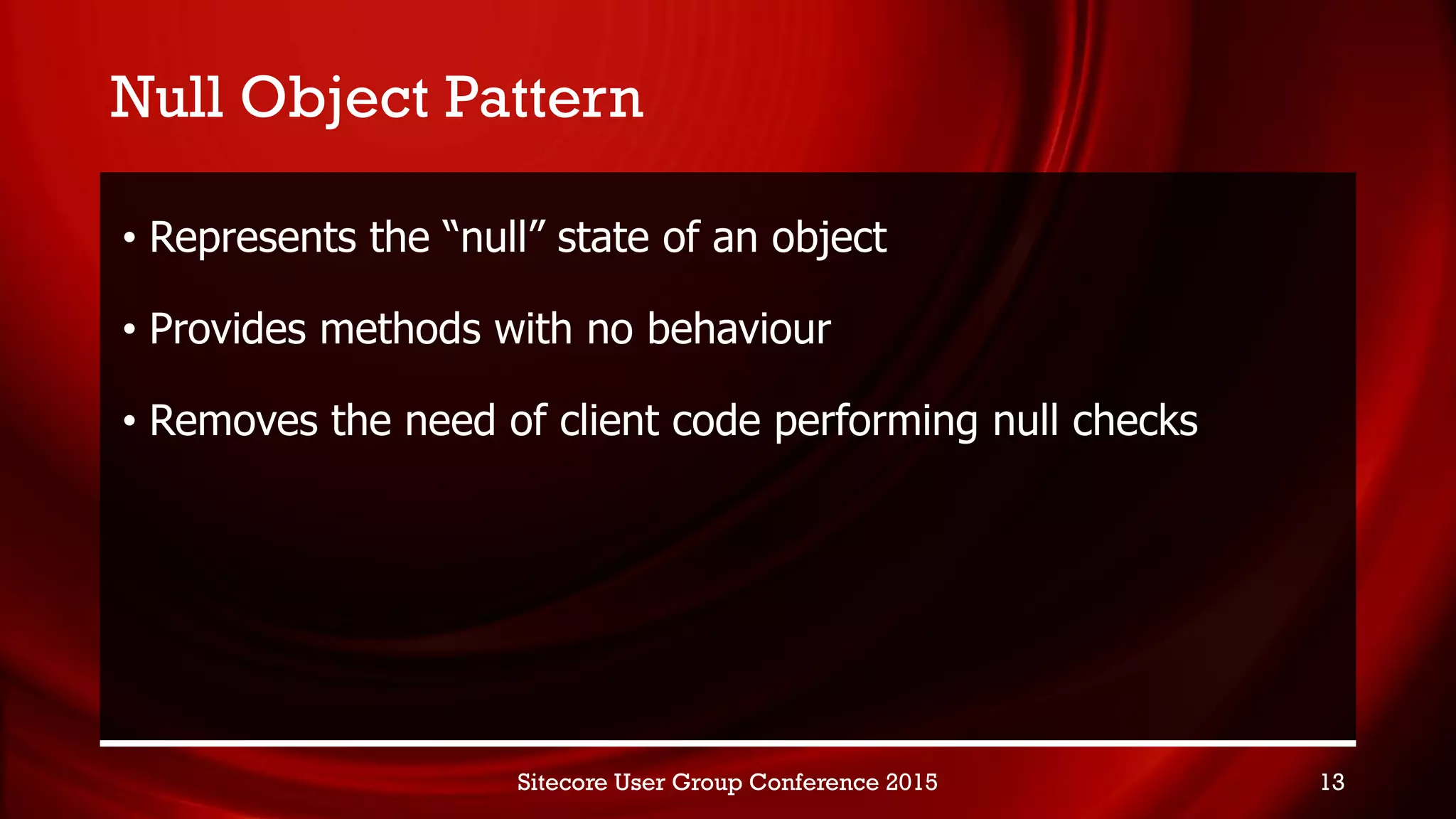 Null Object Pattern

• Represents the “null” state of an object

• Provides methods with no behaviour

• Removes the need of client code performing null checks

Sitecore User Group Conference 2015

13